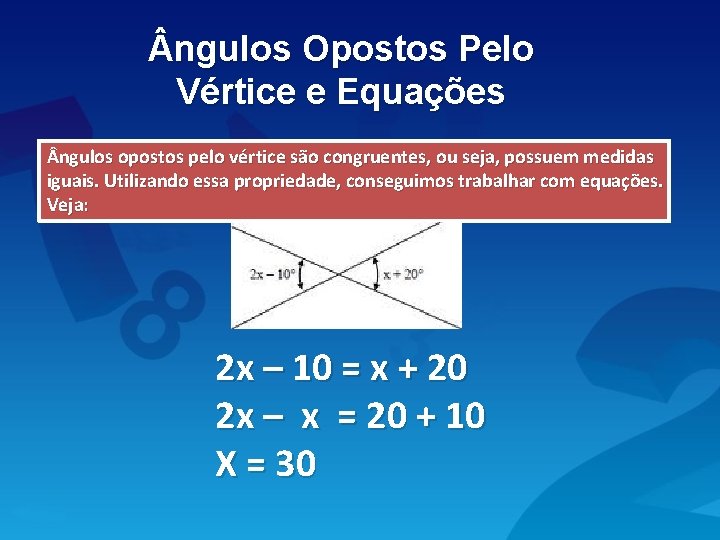 Ângulos Opostos Pelo Vértice e Equações

Ângulos opostos pelo vértice são congruentes, ou seja, possuem medidas iguais. Utilizando essa propriedade, conseguimos trabalhar com equações. Veja:

$2x - 10°$

$x + 20°$

$2x - 10 = x + 20$

$2x - x = 20 + 10$

$X = 30$